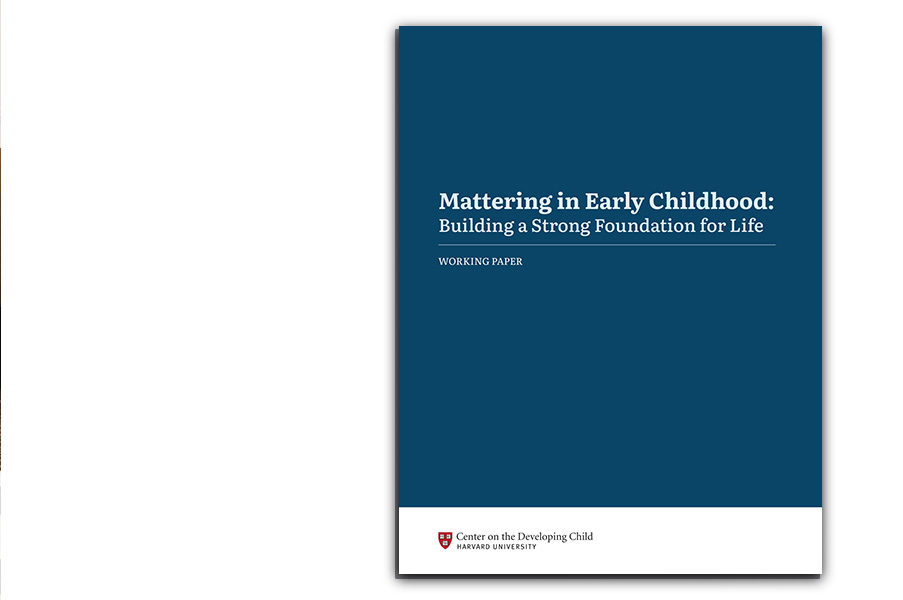 Mattering in Early Childhood:
Building a Strong Foundation for Life

WORKING PAPER

Center on the Developing Child
HARVARD UNIVERSITY